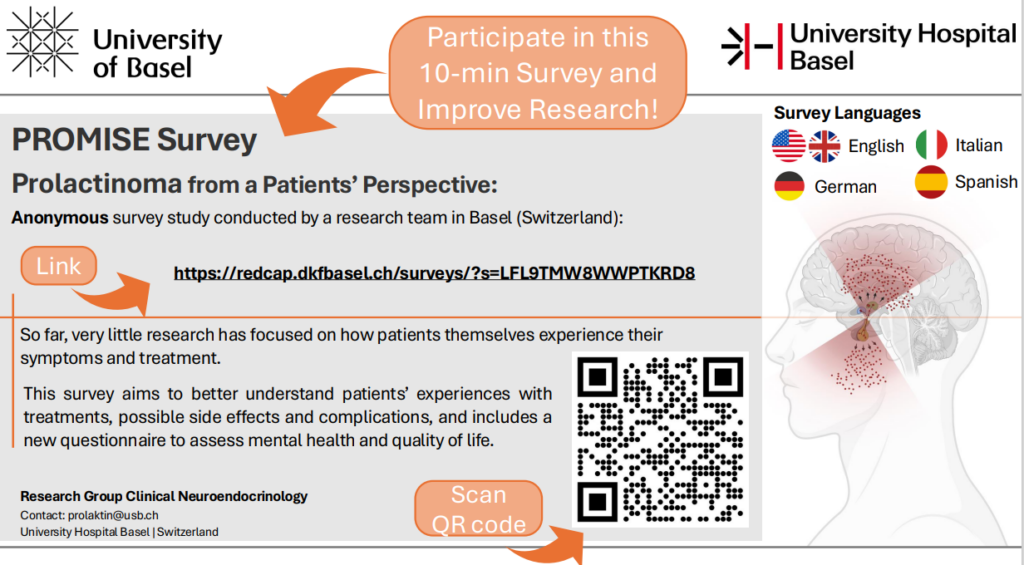 University of Basel

Participate in this 10-min Survey and Improve Research!

University Hospital Basel

Survey Languages
English
Italian
German
Spanish

PROMISE Survey

Prolactinoma from a Patients' Perspective:

Anonymous survey study conducted by a research team in Basel (Switzerland):

Link

https://redcap.dkfbasel.ch/surveys/?s=LFL9TMW8WWPTKRD8

So far, very little research has focused on how patients themselves experience their symptoms and treatment.

This survey aims to better understand patients' experiences with treatments, possible side effects and complications, and includes a new questionnaire to assess mental health and quality of life.

Research Group Clinical Neuroendocrinology
Contact: prolaktin@usb.ch
University Hospital Basel | Switzerland

Scan QR code